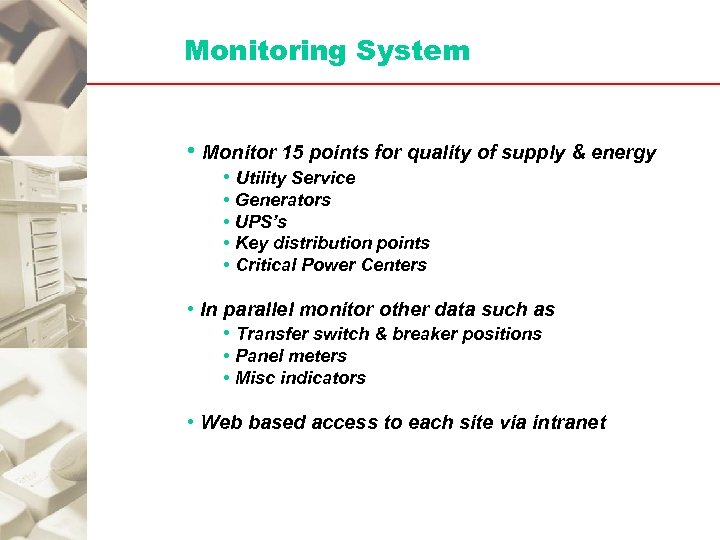 Monitoring System

• Monitor 15 points for quality of supply & energy
  • Utility Service
  • Generators
  • UPS's
  • Key distribution points
  • Critical Power Centers

• In parallel monitor other data such as
  • Transfer switch & breaker positions
  • Panel meters
  • Misc indicators

• Web based access to each site via intranet